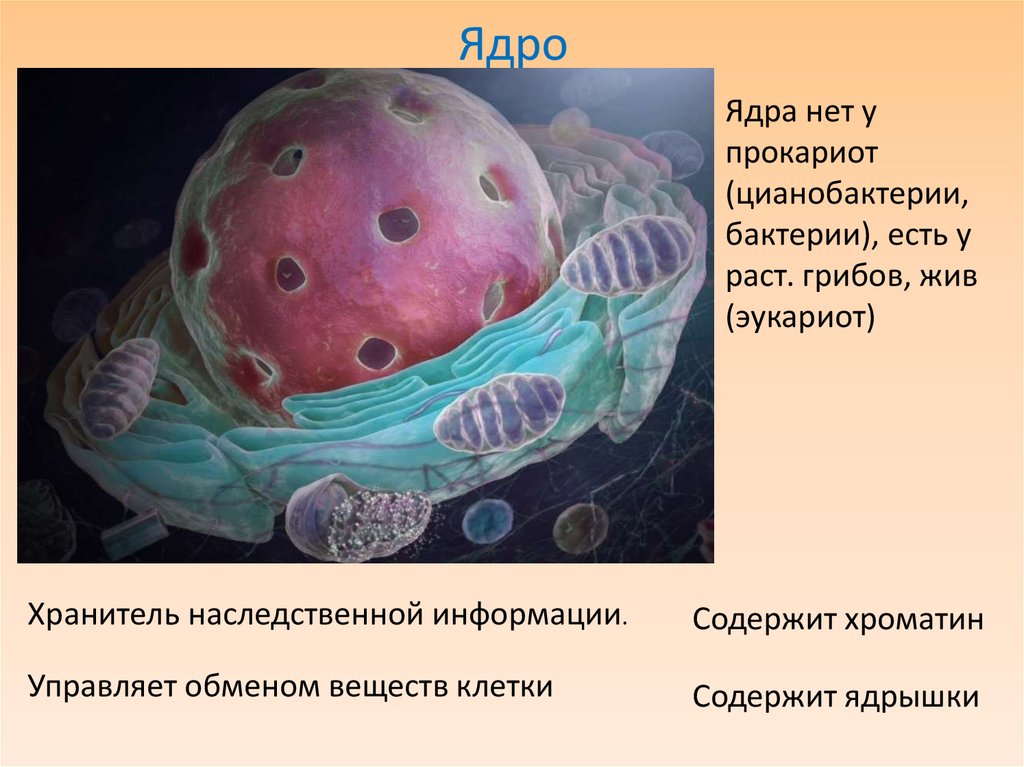 Ядро

Ядра нет у прокариот (цианобактерии, бактерии), есть у раст. грибов, жив (эукариот)

Хранитель наследственной информации.

Управляет обменом веществ клетки

Содержит хроматин

Содержит ядрышки